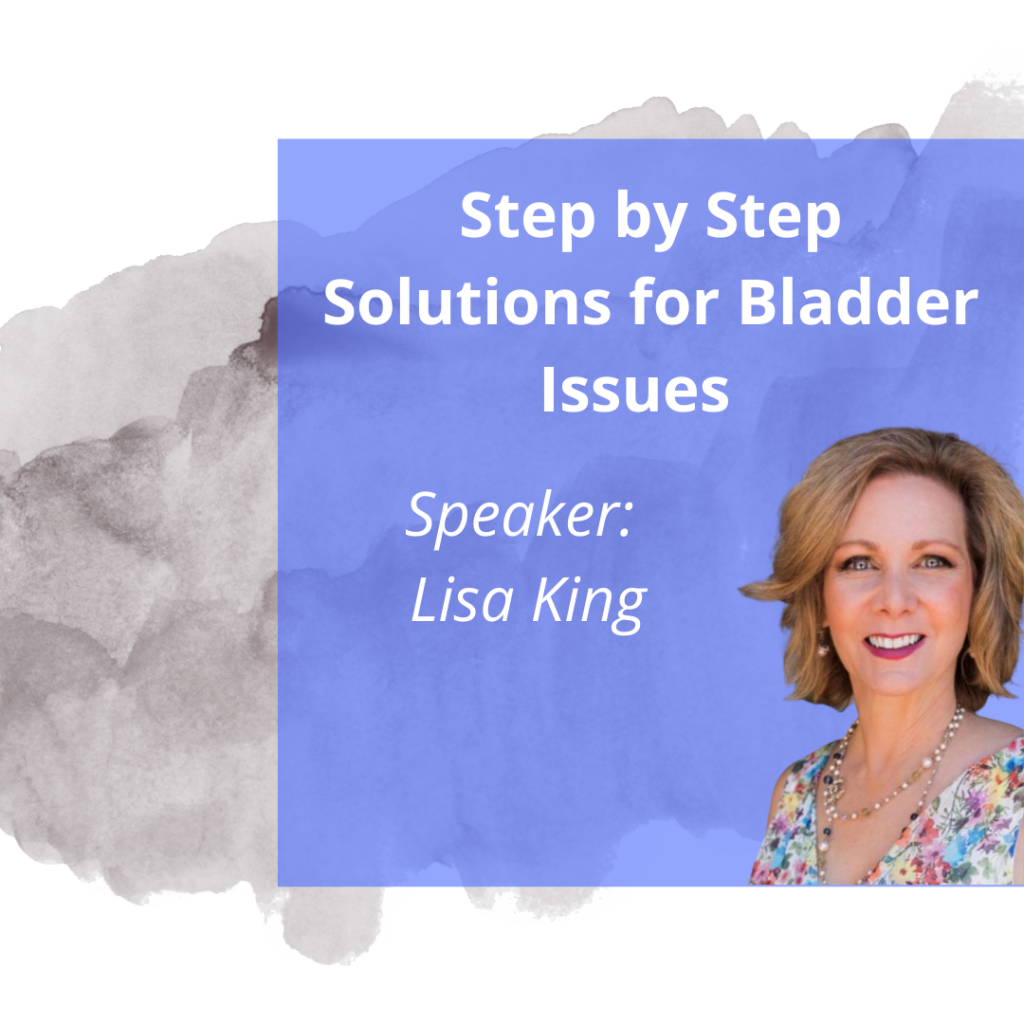 Step by Step Solutions for Bladder Issues

Speaker:
Lisa King